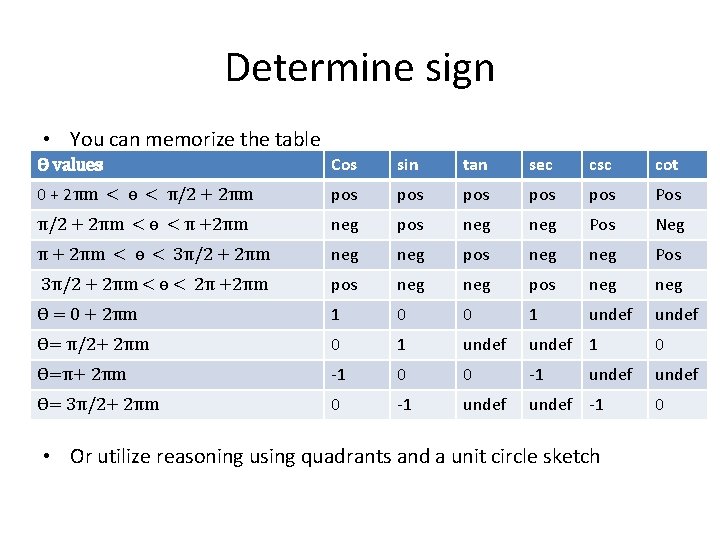 Determine sign

• You can memorize the table

| $\theta$ values | Cos | sin | tan | sec | csc | cot |
|---|---|---|---|---|---|---|
| $0 + 2\pi m < \theta < \pi/2 + 2\pi m$ | pos | pos | pos | pos | pos | Pos |
| $\pi/2 + 2\pi m < \theta < \pi + 2\pi m$ | neg | pos | neg | neg | Pos | Neg |
| $\pi + 2\pi m < \theta < 3\pi/2 + 2\pi m$ | neg | neg | pos | neg | neg | Pos |
| $3\pi/2 + 2\pi m < \theta < 2\pi + 2\pi m$ | pos | neg | neg | pos | neg | neg |
| $\theta = 0 + 2\pi m$ | 1 | 0 | 0 | 1 | undef | undef |
| $\theta = \pi/2 + 2\pi m$ | 0 | 1 | undef | undef | 1 | 0 |
| $\theta = \pi + 2\pi m$ | -1 | 0 | 0 | -1 | undef | undef |
| $\theta = 3\pi/2 + 2\pi m$ | 0 | -1 | undef | undef | -1 | 0 |

• Or utilize reasoning using quadrants and a unit circle sketch